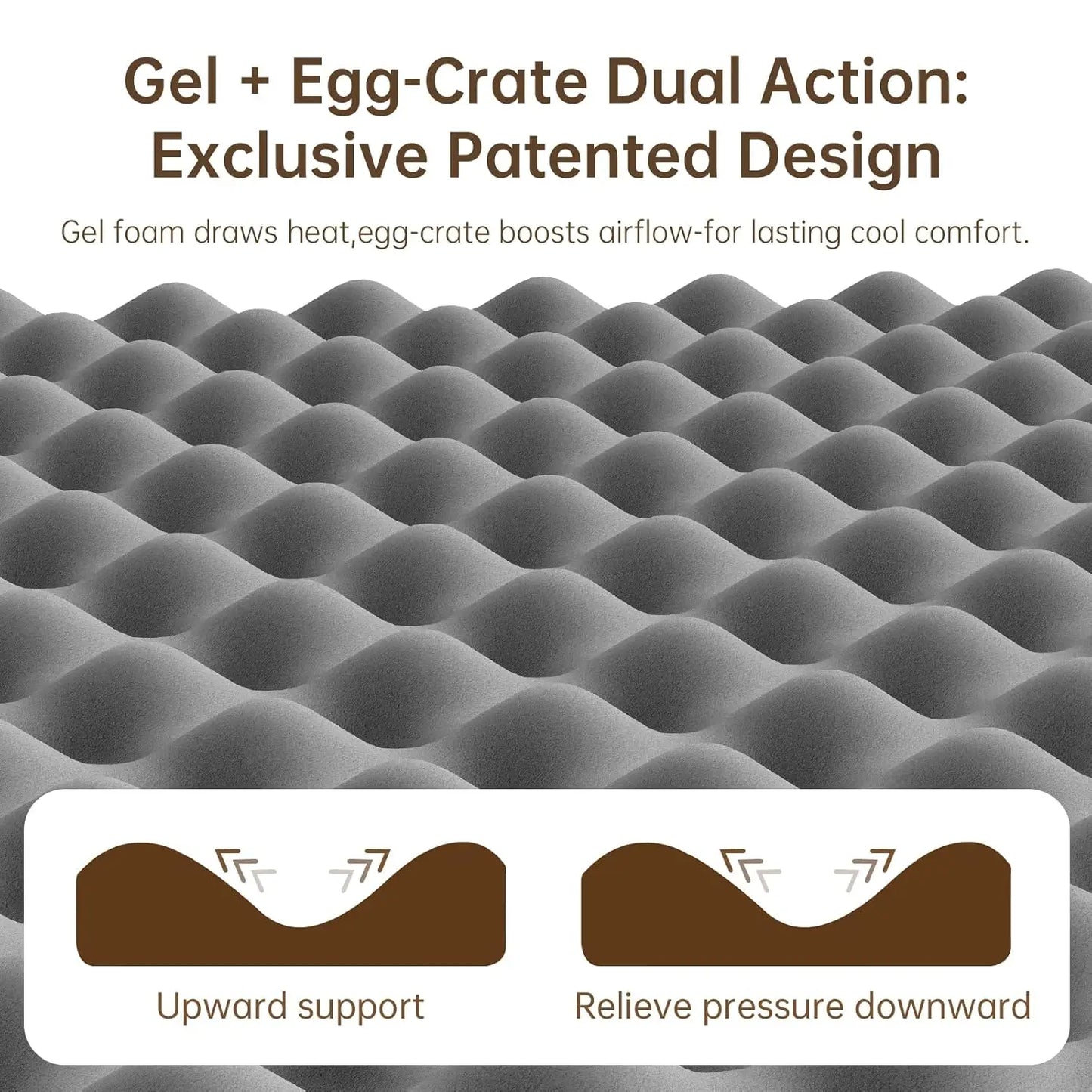 Gel + Egg-Crate Dual Action: Exclusive Patented Design

Gel foam draws heat,egg-crate boosts airflow-for lasting cool comfort.

Upward support

Relieve pressure downward